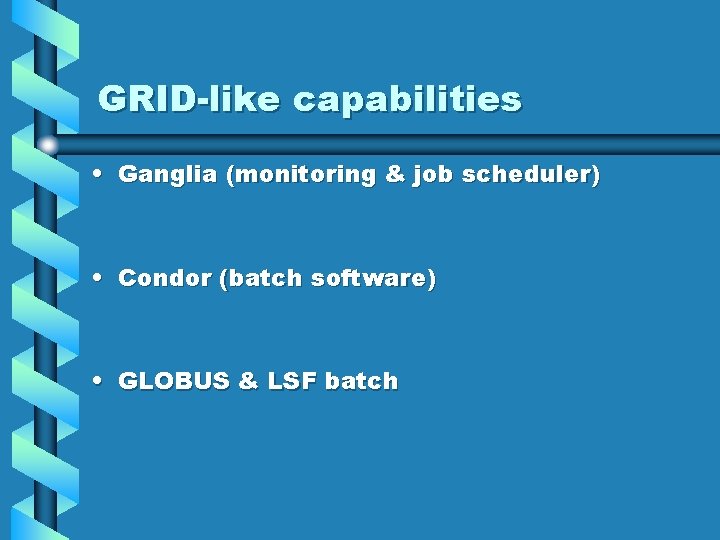 GRID-like capabilities

• Ganglia (monitoring & job scheduler)

• Condor (batch software)

• GLOBUS & LSF batch